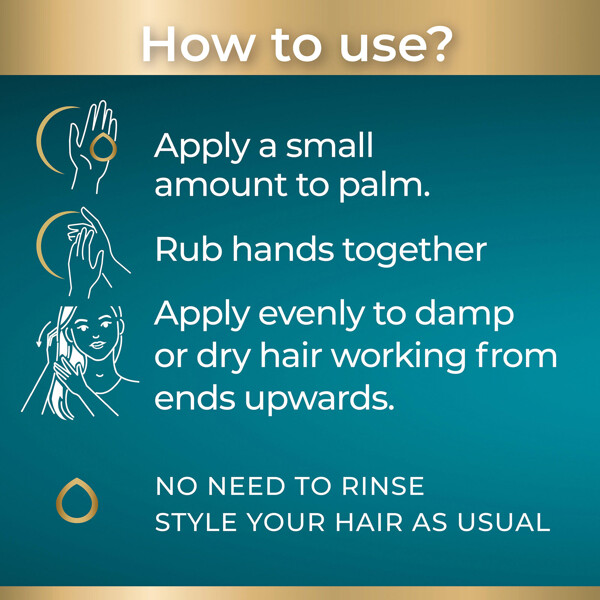 How to use?

Apply a small amount to palm.

Rub hands together

Apply evenly to damp or dry hair working from ends upwards.

NO NEED TO RINSE
STYLE YOUR HAIR AS USUAL